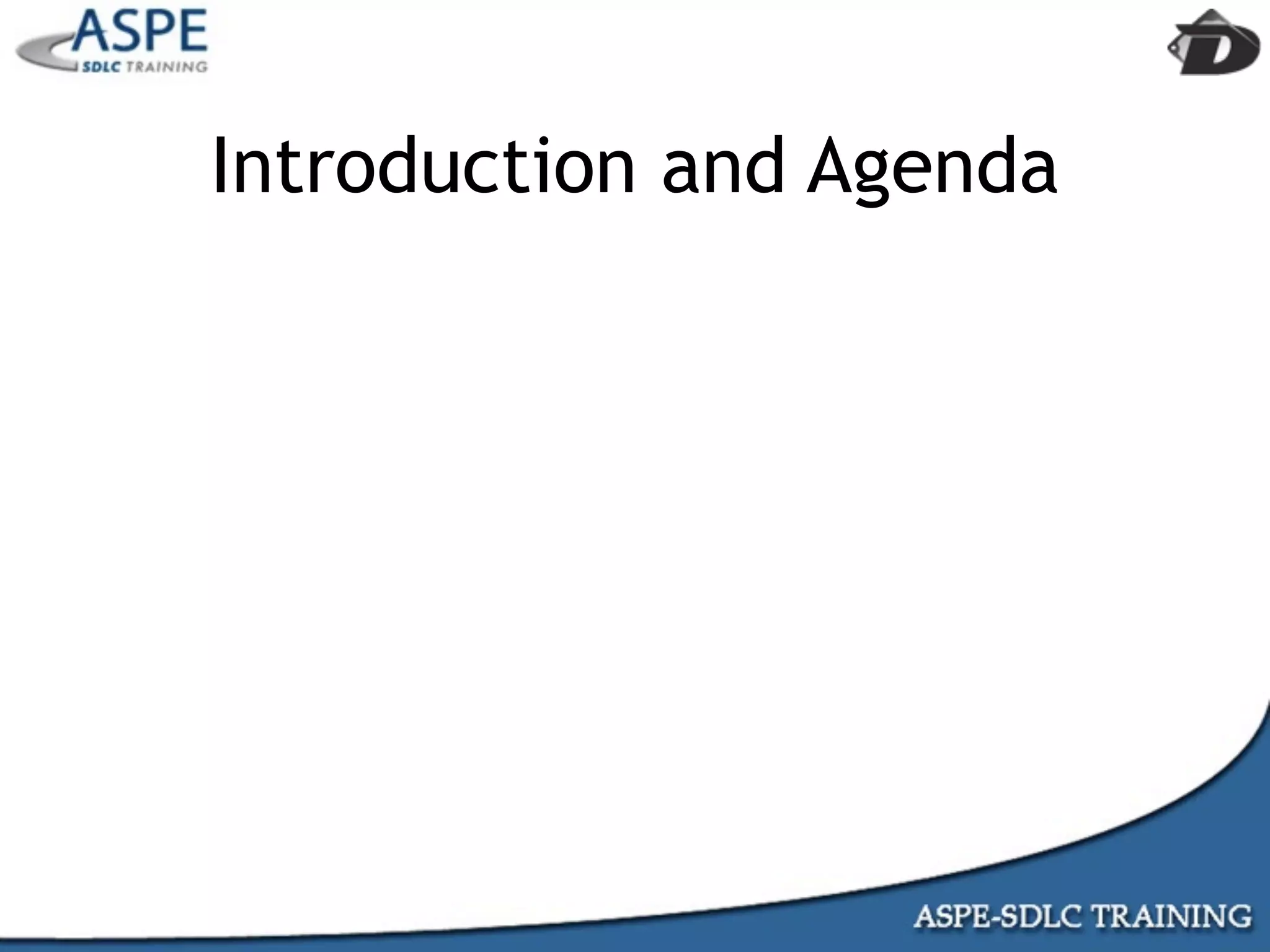 ASPE
SDLC TRAINING

D

Introduction and Agenda

ASPE-SDLC TRAINING